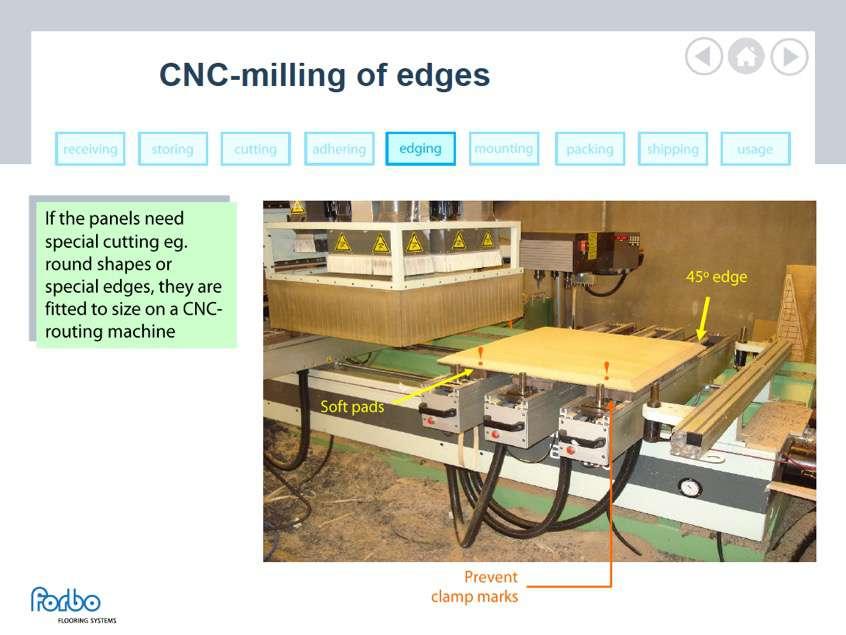 CNC-milling of edges

receiving storing cutting adhering edging mounting packing shipping usage

If the panels need special cutting eg. round shapes or special edges, they are fitted to size on a CNC-routing machine

45º edge

Soft pads

Prevent clamp marks

forbo
FLOORING SYSTEMS